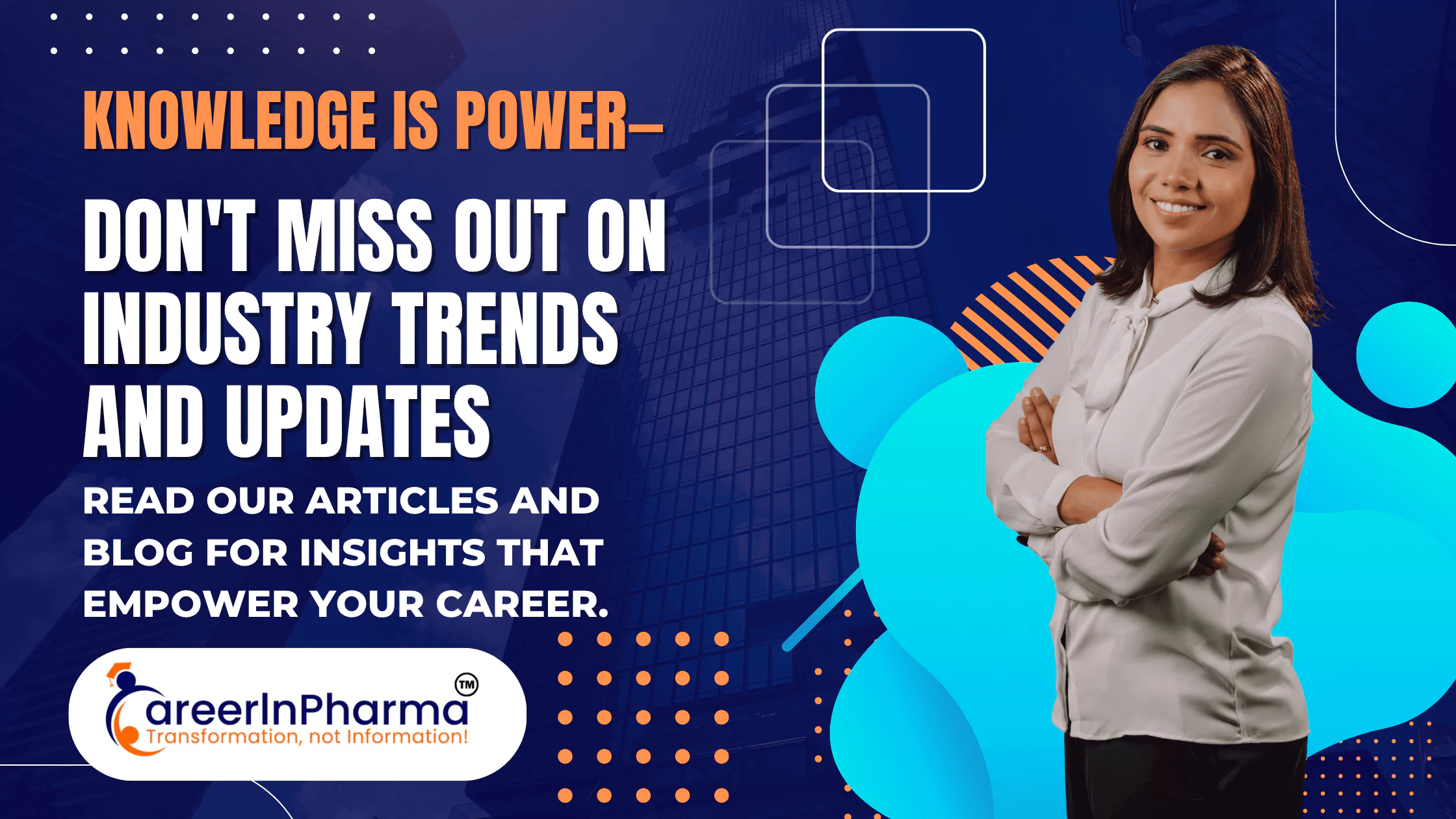 KNOWLEDGE IS POWER–

DON'T MISS OUT ON INDUSTRY TRENDS AND UPDATES

READ OUR ARTICLES AND BLOG FOR INSIGHTS THAT EMPOWER YOUR CAREER.

CareerInPharma TM
Transformation, not Information!